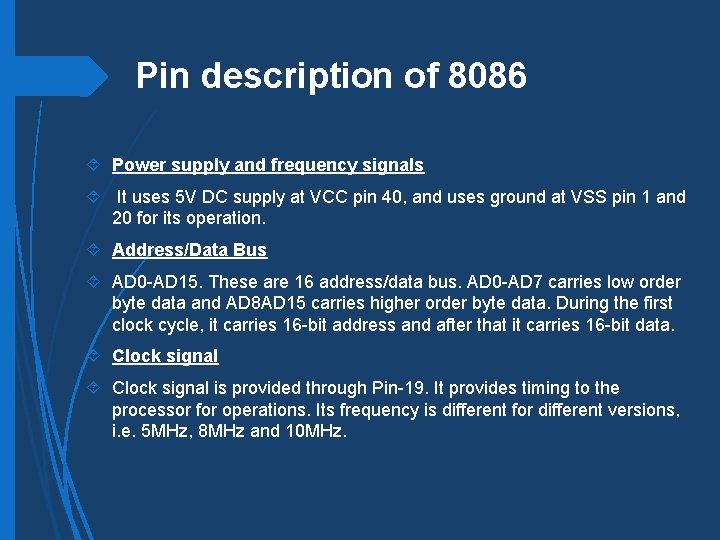 Pin description of 8086

Power supply and frequency signals

It uses 5V DC supply at VCC pin 40, and uses ground at VSS pin 1 and 20 for its operation.

Address/Data Bus

AD0-AD15. These are 16 address/data bus. AD0-AD7 carries low order byte data and AD8AD15 carries higher order byte data. During the first clock cycle, it carries 16-bit address and after that it carries 16-bit data.

Clock signal

Clock signal is provided through Pin-19. It provides timing to the processor for operations. Its frequency is different for different versions, i.e. 5MHz, 8MHz and 10MHz.